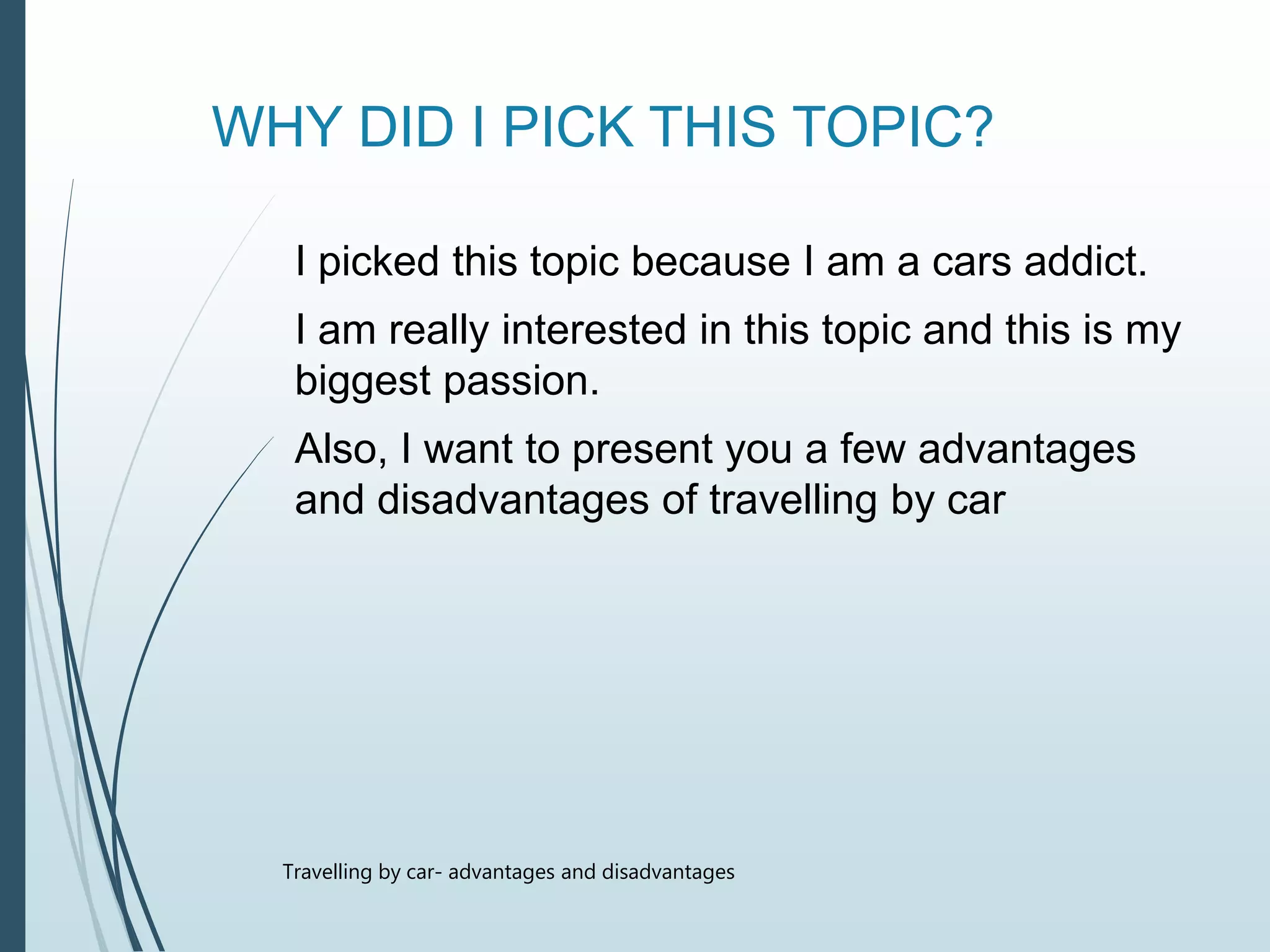 WHY DID I PICK THIS TOPIC?

I picked this topic because I am a cars addict.

I am really interested in this topic and this is my biggest passion.

Also, I want to present you a few advantages and disadvantages of travelling by car

Travelling by car- advantages and disadvantages